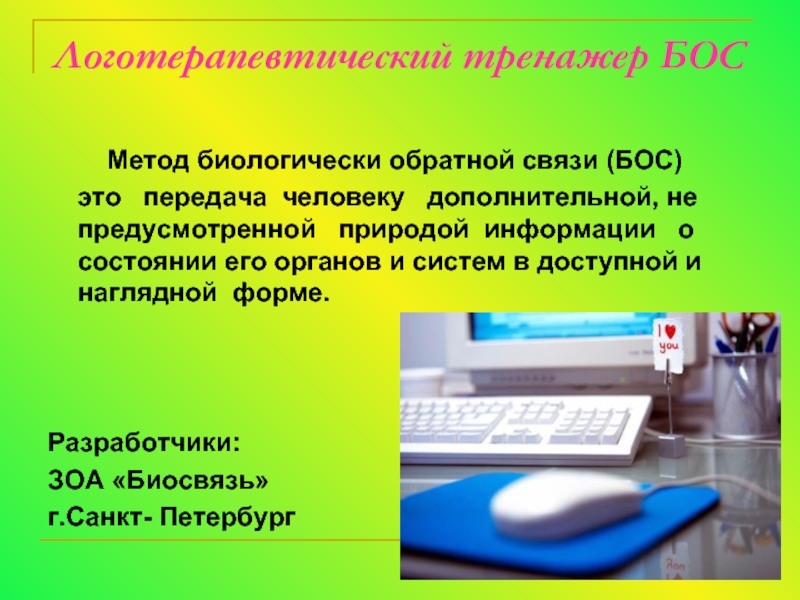 Логотерапевтический тренажер БОС

Метод биологически обратной связи (БОС) это передача человеку дополнительной, не предусмотренной природой информации о состоянии его органов и систем в доступной и наглядной форме.

I ♥ you

Разработчики:
ЗОА «Биосвязь»
г.Санкт- Петербург